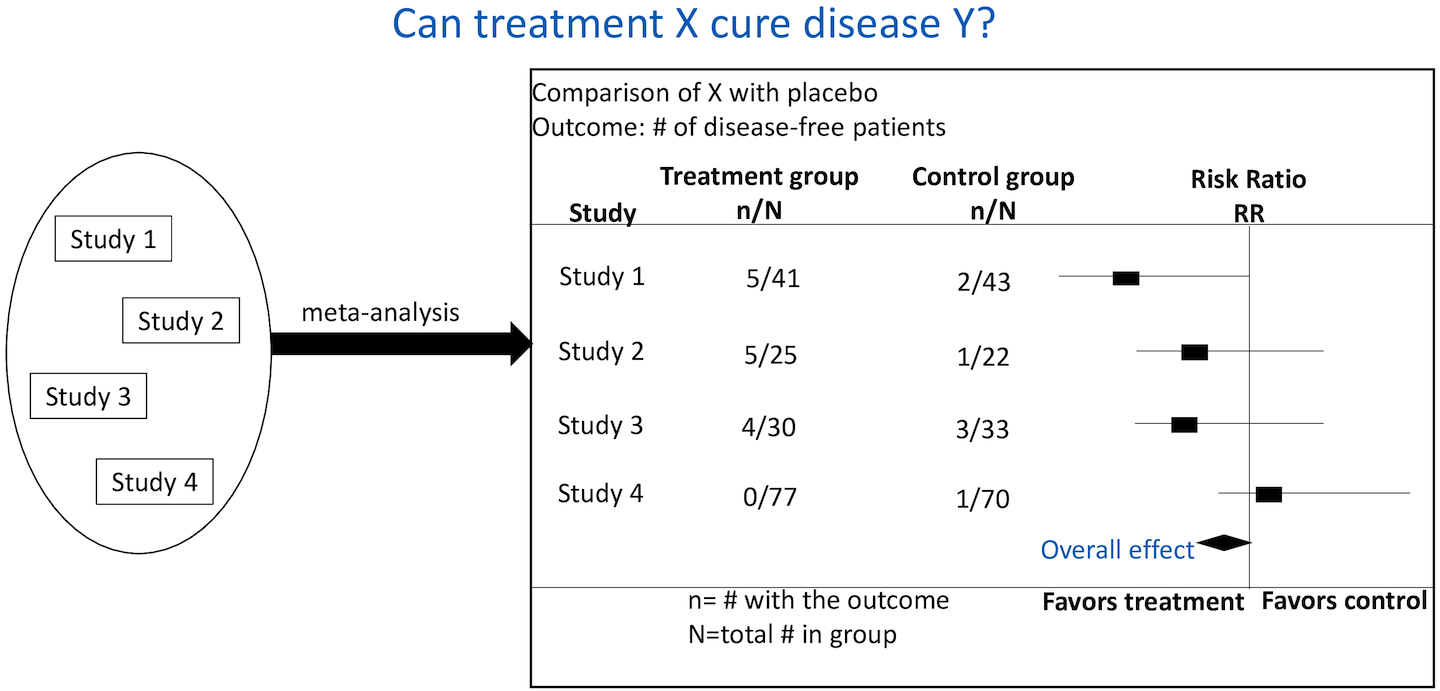 Can treatment X cure disease Y?

Study 1

Study 2

Study 3

Study 4

meta-analysis

Comparison of X with placebo
Outcome: # of disease-free patients

| Study | Treatment group n/N | Control group n/N | Risk Ratio RR |
|---|---|---|---|
| Study 1 | 5/41 | 2/43 | |
| Study 2 | 5/25 | 1/22 | |
| Study 3 | 4/30 | 3/33 | |
| Study 4 | 0/77 | 1/70 | |

Overall effect

n= # with the outcome
N=total # in group

Favors treatment Favors control